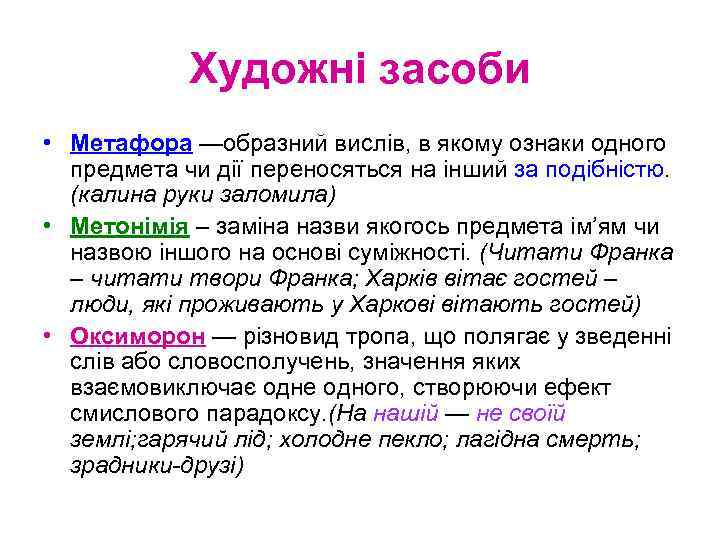 Художні засоби

• Метафора —образний вислів, в якому ознаки одного предмета чи дії переносяться на інший за подібністю. (калина руки заломила)
• Метонімія – заміна назви якогось предмета ім'ям чи назвою іншого на основі суміжності. (Читати Франка – читати твори Франка; Харків вітає гостей – люди, які проживають у Харкові вітають гостей)
• Оксиморон — різновид тропа, що полягає у зведенні слів або словосполучень, значення яких взаємовиключає одне одного, створюючи ефект смислового парадоксу.(На нашій — не своїй землі;гарячий лід; холодне пекло; лагідна смерть; зрадники-друзі)